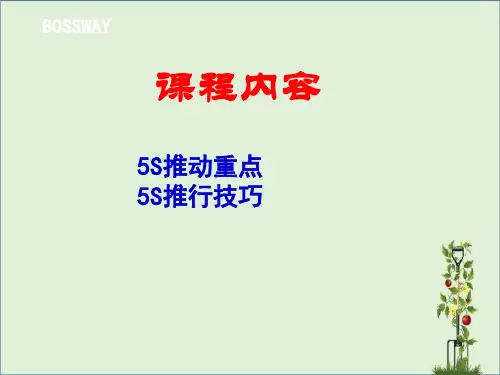 BOSSWAY

课程内容

5S推动重点
5S推行技巧